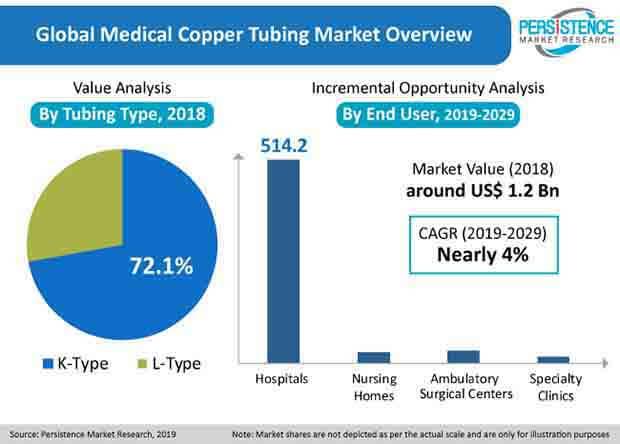 Global Medical Copper Tubing Market Overview

PERSISTENCE MARKET RESEARCH

Value Analysis

By Tubing Type, 2018

72.1%

K-Type L-Type

Incremental Opportunity Analysis

By End User, 2019-2029

514.2

Market Value (2018)
around US$ 1.2 Bn

CAGR (2019-2029)
Nearly 4%

Hospitals

Nursing Homes

Ambulatory Surgical Centers

Specialty Clinics

Source: Persistence Market Research, 2019

Note: Market shares are not depicted as per the actual scale and are only for illustration purposes